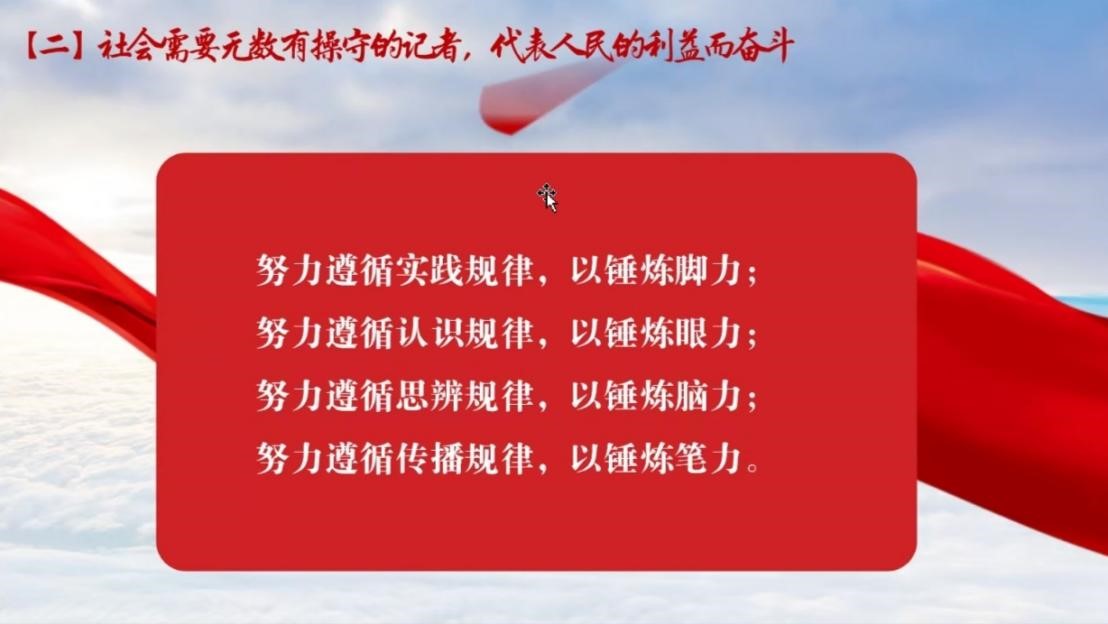 【二】社会需要无数有操守的记者，代表人民的利益而奋斗

努力遵循实践规律，以锤炼脚力；
努力遵循认识规律，以锤炼眼力；
努力遵循思辨规律，以锤炼脑力；
努力遵循传播规律，以锤炼笔力。